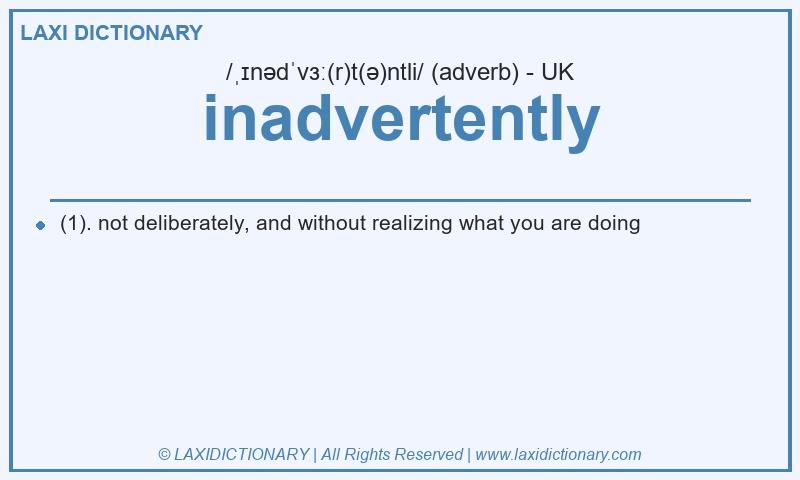 LAXI DICTIONARY

/ˌɪnədˈvɜː(r)t(ə)ntli/ (adverb) - UK

inadvertently

(1). not deliberately, and without realizing what you are doing

© LAXIDICTIONARY | All Rights Reserved | www.laxidictionary.com